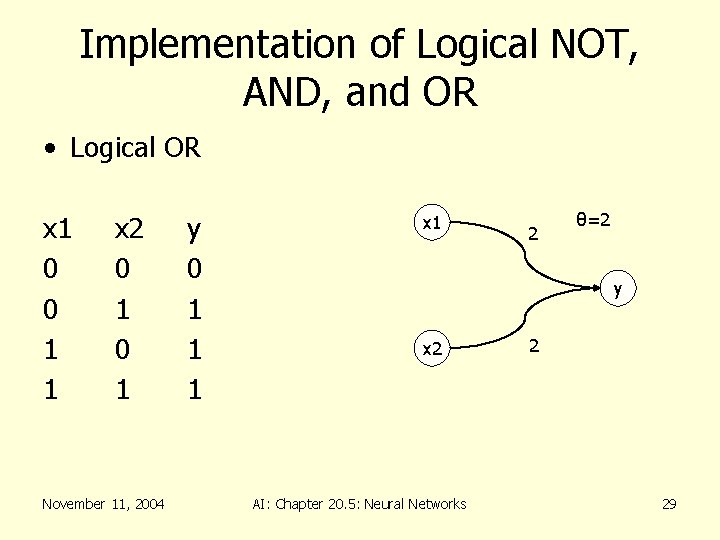 Implementation of Logical NOT, AND, and OR

• Logical OR

| x1 | x2 | y |
|---|---|---|
| 0 | 0 | 0 |
| 0 | 1 | 1 |
| 1 | 0 | 1 |
| 1 | 1 | 1 |

x1
2
θ=2
y
x2
2

November 11, 2004
AI: Chapter 20.5: Neural Networks
29